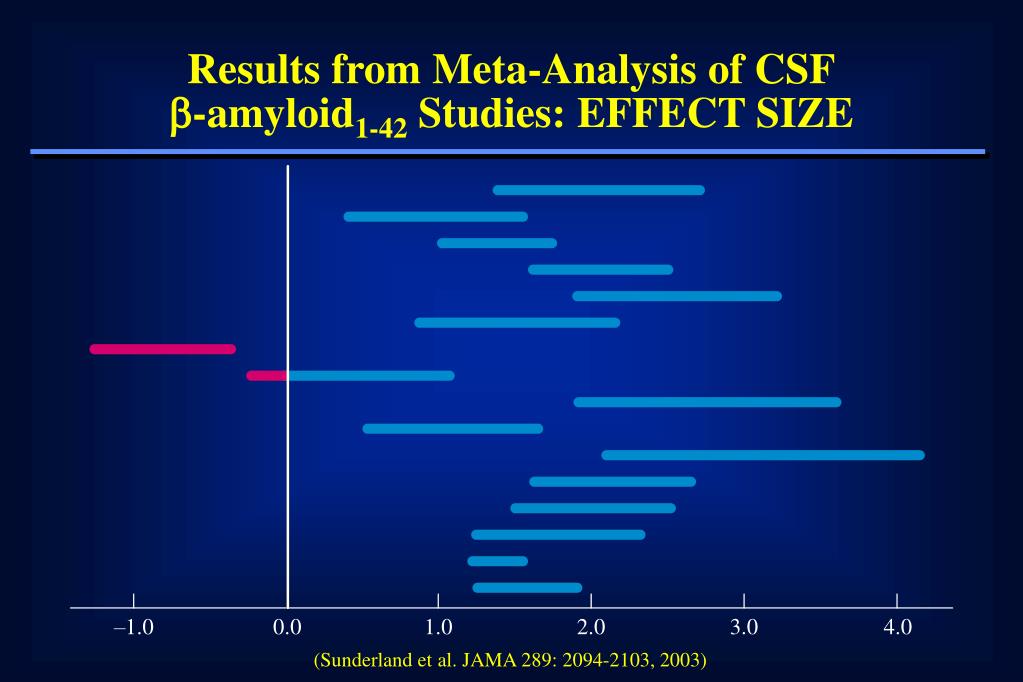 Results from Meta-Analysis of CSF $\beta$-amyloid$_{1-42}$ Studies: EFFECT SIZE

–1.0
0.0
1.0
2.0
3.0
4.0

(Sunderland et al. JAMA 289: 2094-2103, 2003)